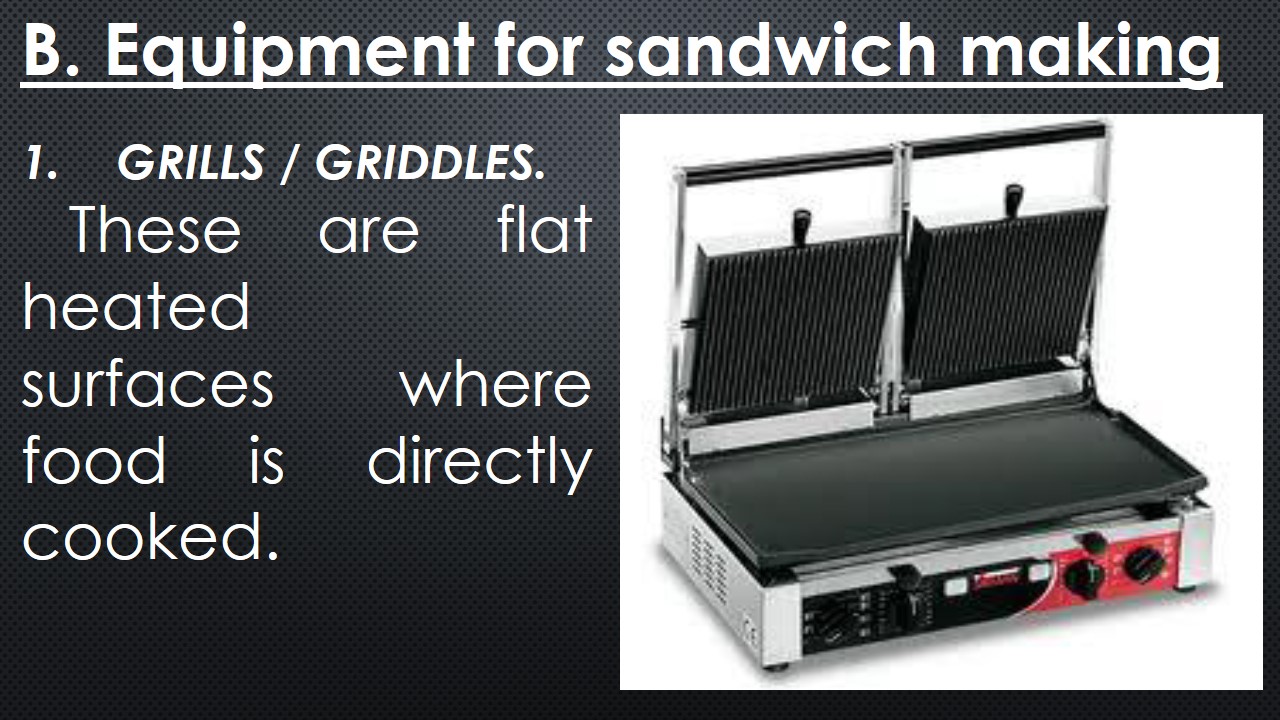 B. Equipment for sandwich making

1. GRILLS / GRIDDLES.

These are flat heated surfaces where food is directly cooked.